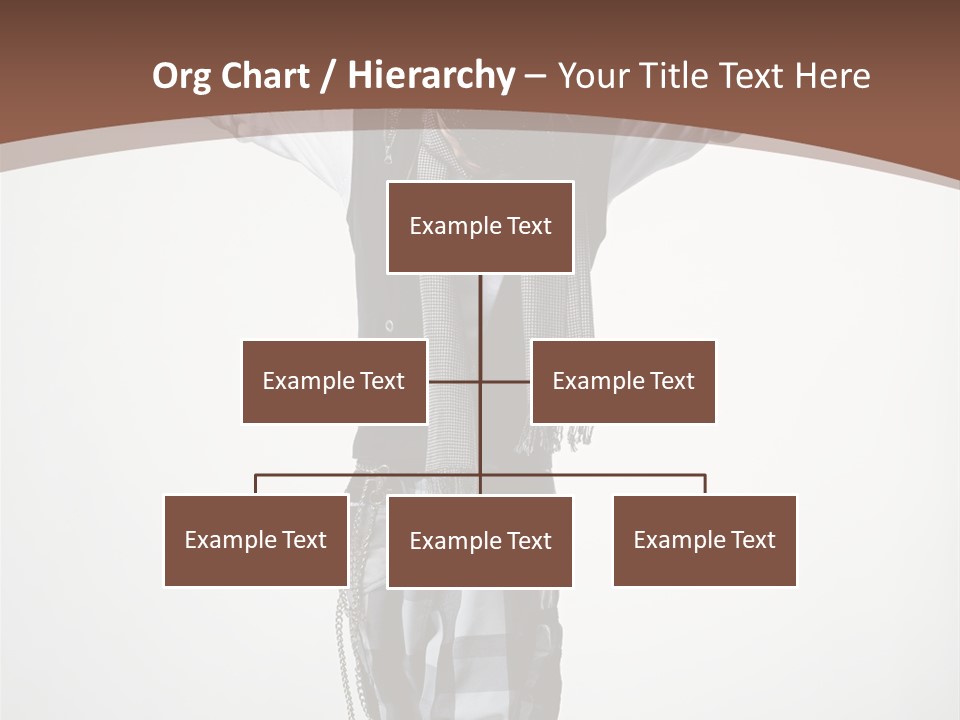 Org Chart / Hierarchy – Your Title Text Here

Example Text

Example Text

Example Text

Example Text

Example Text

Example Text